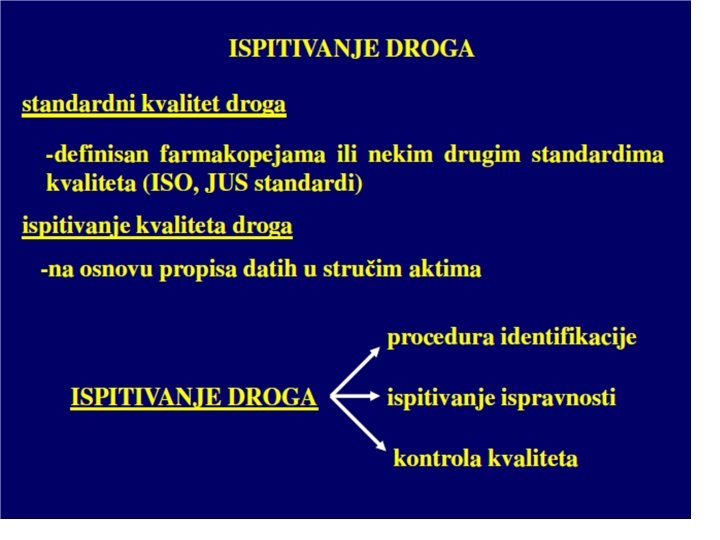 ISPITIVANJE DROGA

standardni kvalitet droga

-definisan farmakopejama ili nekim drugim standardima kvaliteta (ISO, JUS standardi)

ispitivanje kvaliteta droga

-na osnovu propisa datih u stručim aktima

ISPITIVANJE DROGA

procedura identifikacije

ispitivanje ispravnosti

kontrola kvaliteta